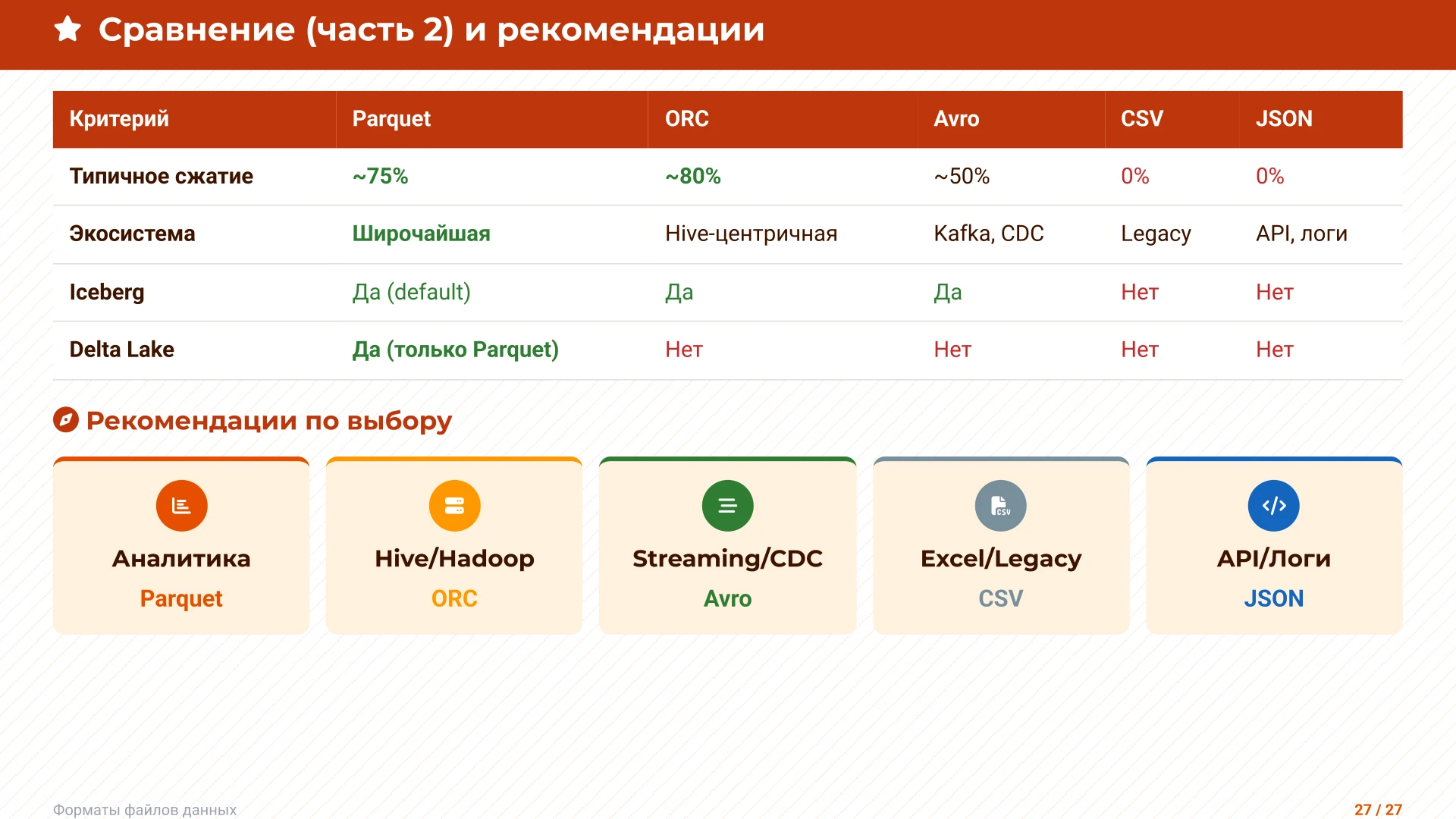 Сравнение (часть 2) и рекомендации

| Критерий | Parquet | ORC | Avro | CSV | JSON |
|---|---|---|---|---|---|
| Типичное сжатие | ~75% | ~80% | ~50% | 0% | 0% |
| Экосистема | Широчайшая | Hive-центричная | Kafka, CDC | Legacy | API, логи |
| Iceberg | Да (default) | Да | Да | Нет | Нет |
| Delta Lake | Да (только Parquet) | Нет | Нет | Нет | Нет |

Рекомендации по выбору

Аналитика
Parquet

Hive/Hadoop
ORC

Streaming/CDC
Avro

CSV

Excel/Legacy
CSV

API/Логи
JSON

Форматы файлов данных

27 / 27